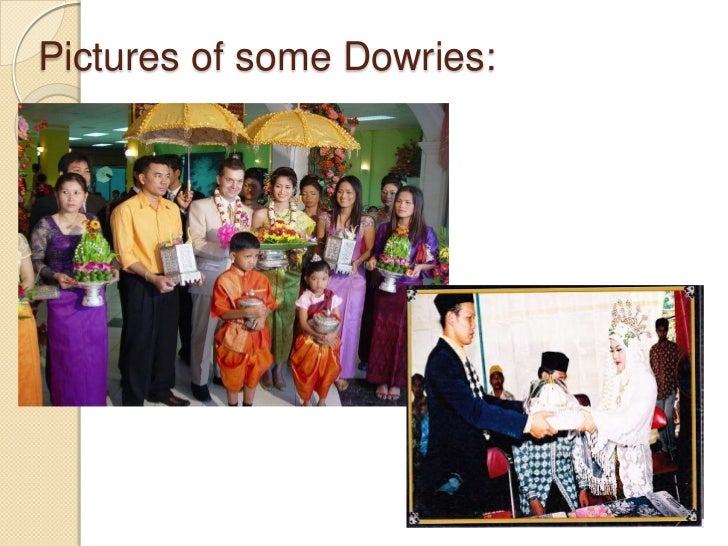 Pictures of some Dowries: